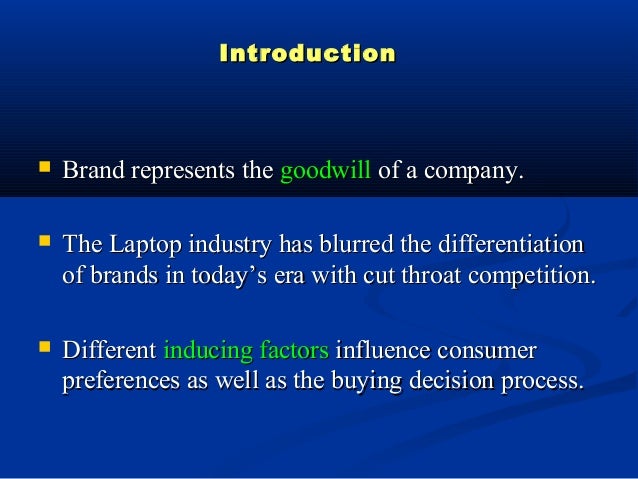 Introduction

Brand represents the goodwill of a company.

The Laptop industry has blurred the differentiation of brands in today’s era with cut throat competition.

Different inducing factors influence consumer preferences as well as the buying decision process.